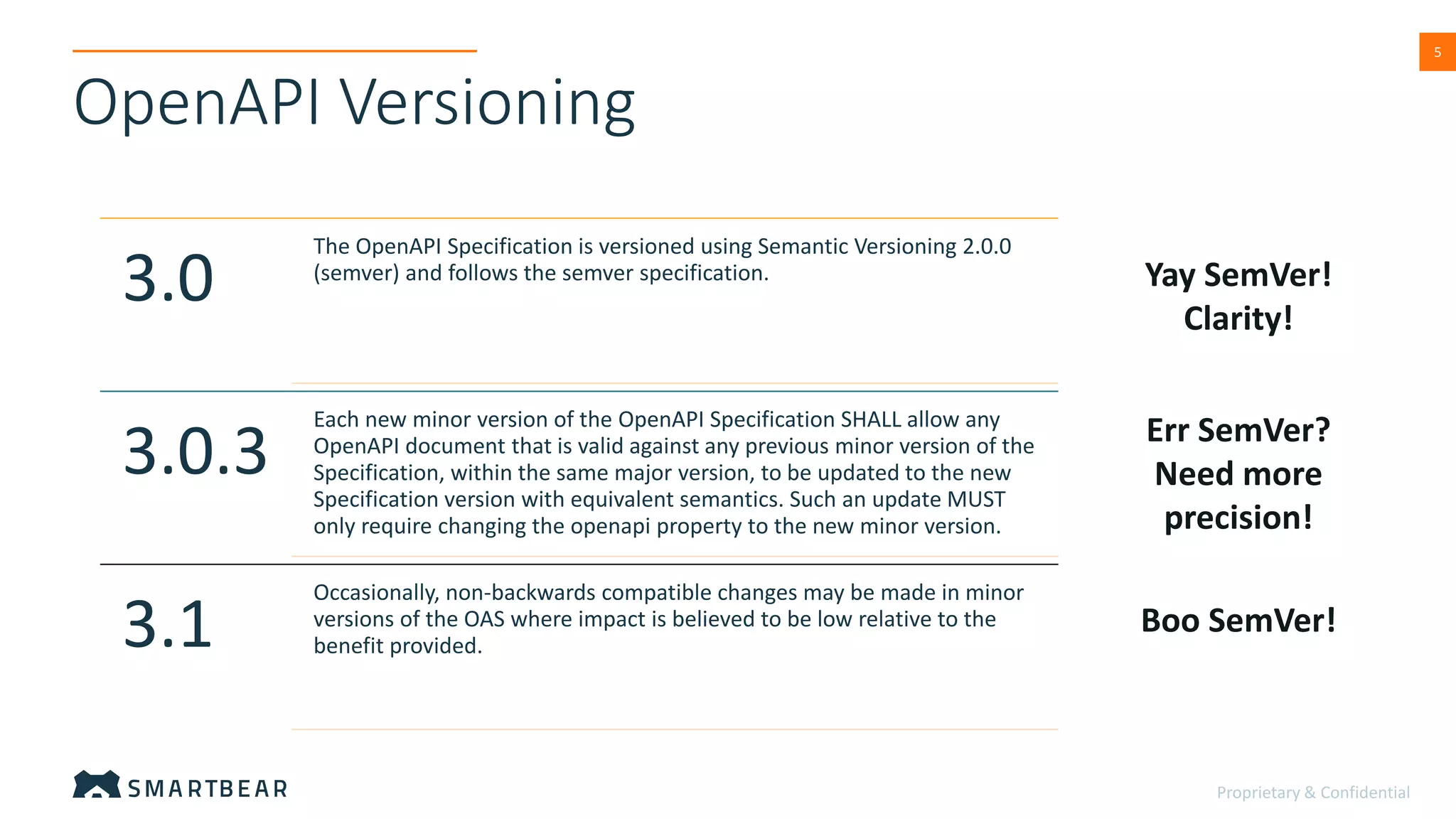 5

OpenAPI Versioning

3.0

The OpenAPI Specification is versioned using Semantic Versioning 2.0.0 (semver) and follows the semver specification.

Yay SemVer! Clarity!

3.0.3

Each new minor version of the OpenAPI Specification SHALL allow any OpenAPI document that is valid against any previous minor version of the Specification, within the same major version, to be updated to the new Specification version with equivalent semantics. Such an update MUST only require changing the openapi property to the new minor version.

Err SemVer? Need more precision!

3.1

Occasionally, non-backwards compatible changes may be made in minor versions of the OAS where impact is believed to be low relative to the benefit provided.

Boo SemVer!

SMARTBEAR

Proprietary & Confidential